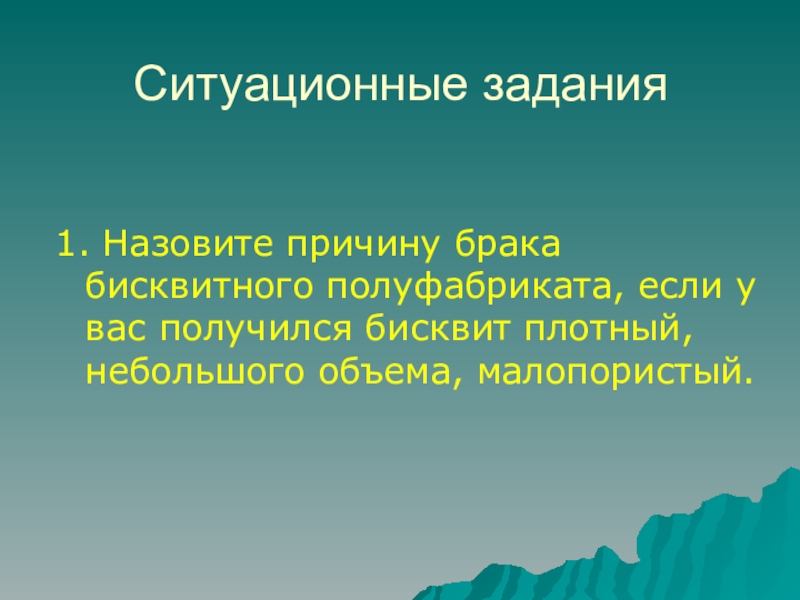 Ситуационные задания

1. Назовите причину брака бисквитного полуфабриката, если у вас получился бисквит плотный, небольшого объема, малопористый.